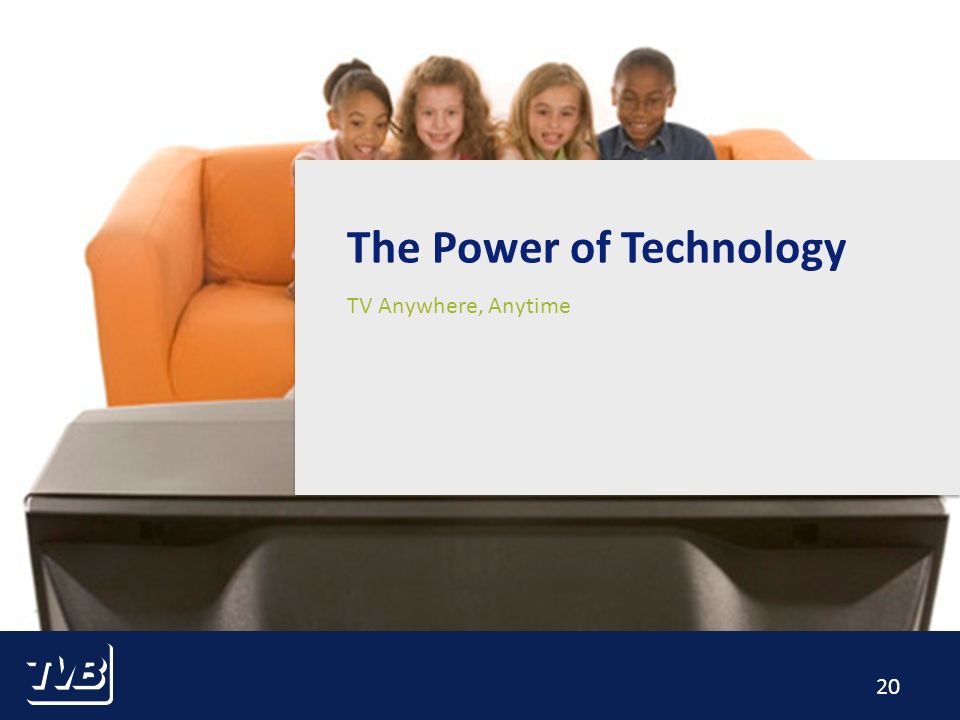 The Power of Technology

TV Anywhere, Anytime

TVB

20